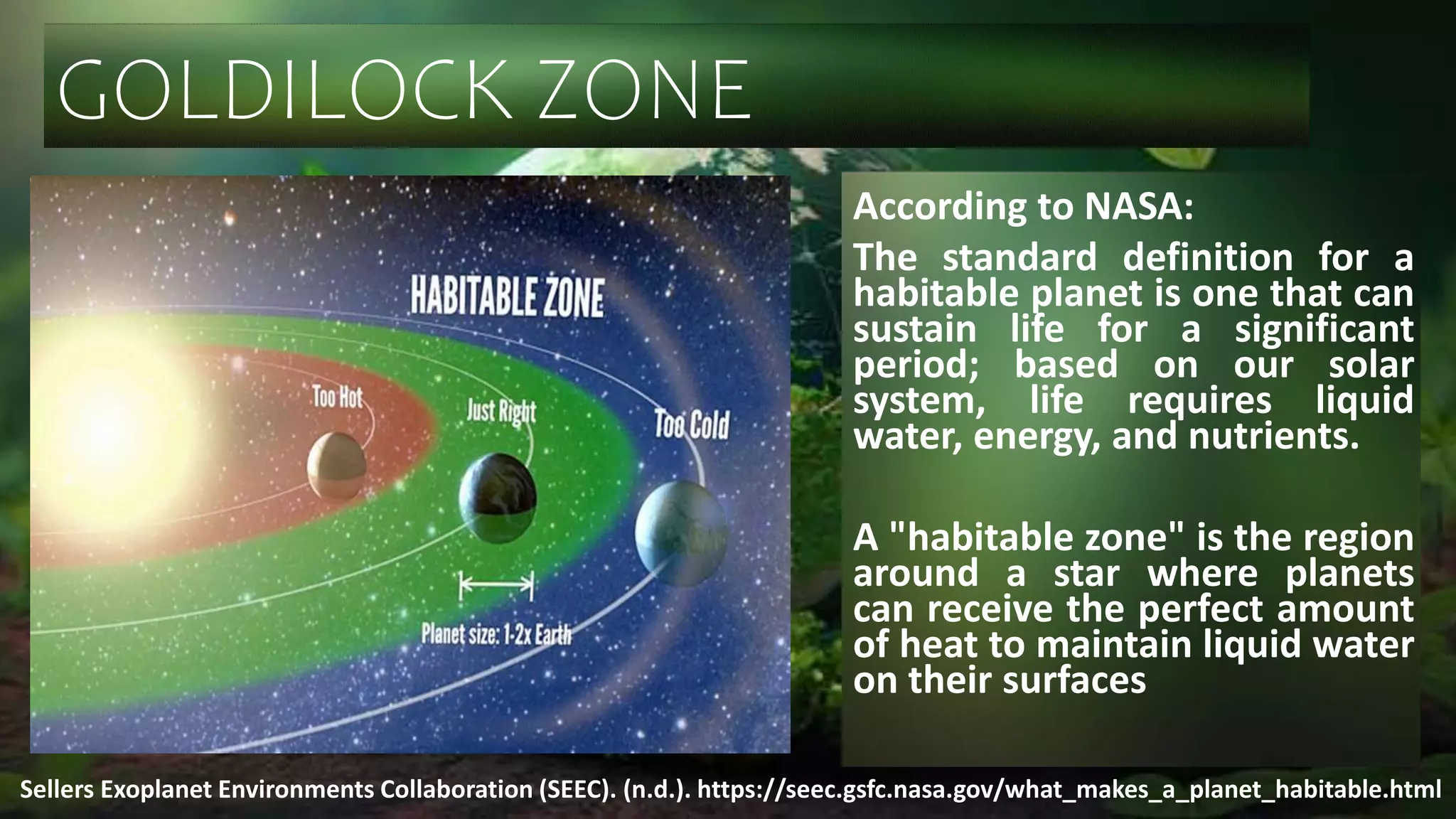 GOLDILOCK ZONE

HABITABLE ZONE

Too Hot

Just Right

Too Cold

Planet size: 1-2x Earth

According to NASA:

The standard definition for a habitable planet is one that can sustain life for a significant period; based on our solar system, life requires liquid water, energy, and nutrients.

A "habitable zone" is the region around a star where planets can receive the perfect amount of heat to maintain liquid water on their surfaces

Sellers Exoplanet Environments Collaboration (SEEC). (n.d.). https://seec.gsfc.nasa.gov/what_makes_a_planet_habitable.html